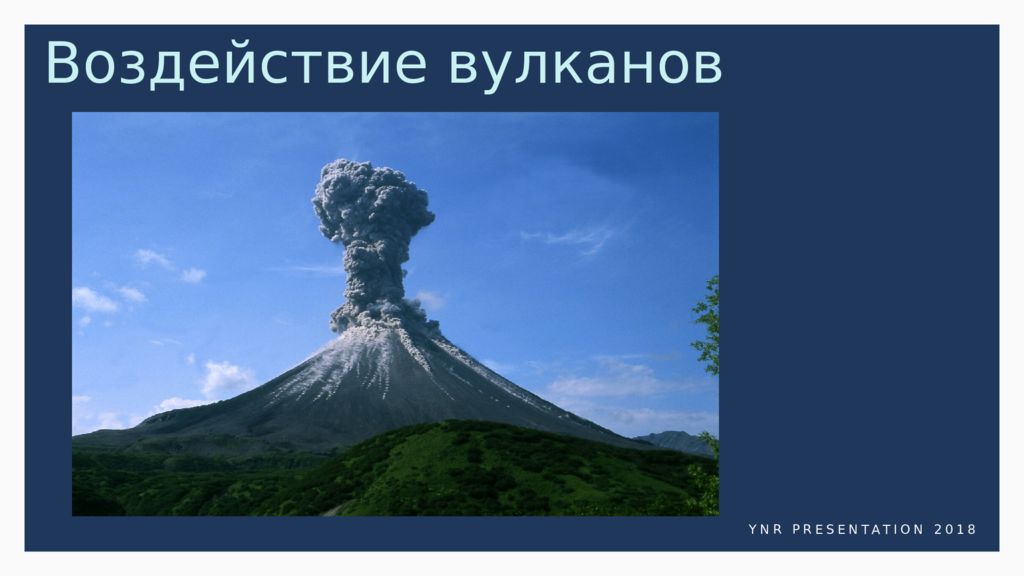 Воздействие вулканов

YNR PRESENTATION 2018